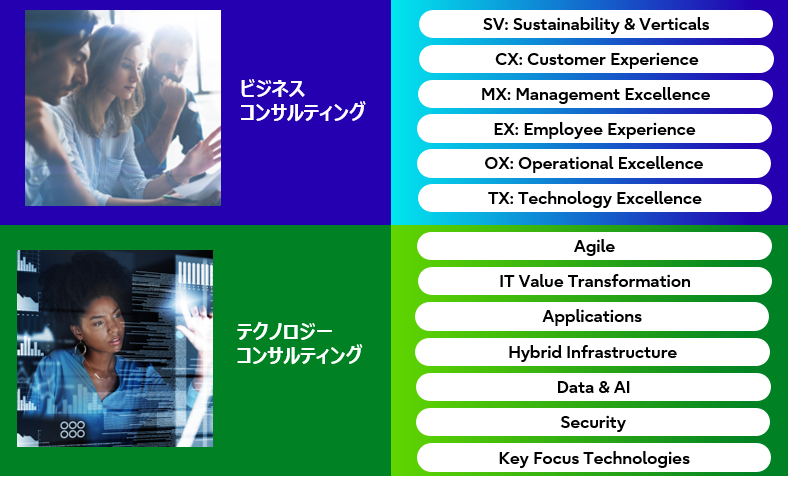 ビジネス
コンサルティング

SV: Sustainability & Verticals
CX: Customer Experience
MX: Management Excellence
EX: Employee Experience
OX: Operational Excellence
TX: Technology Excellence

テクノロジー
コンサルティング

Agile
IT Value Transformation
Applications
Hybrid Infrastructure
Data & AI
Security
Key Focus Technologies